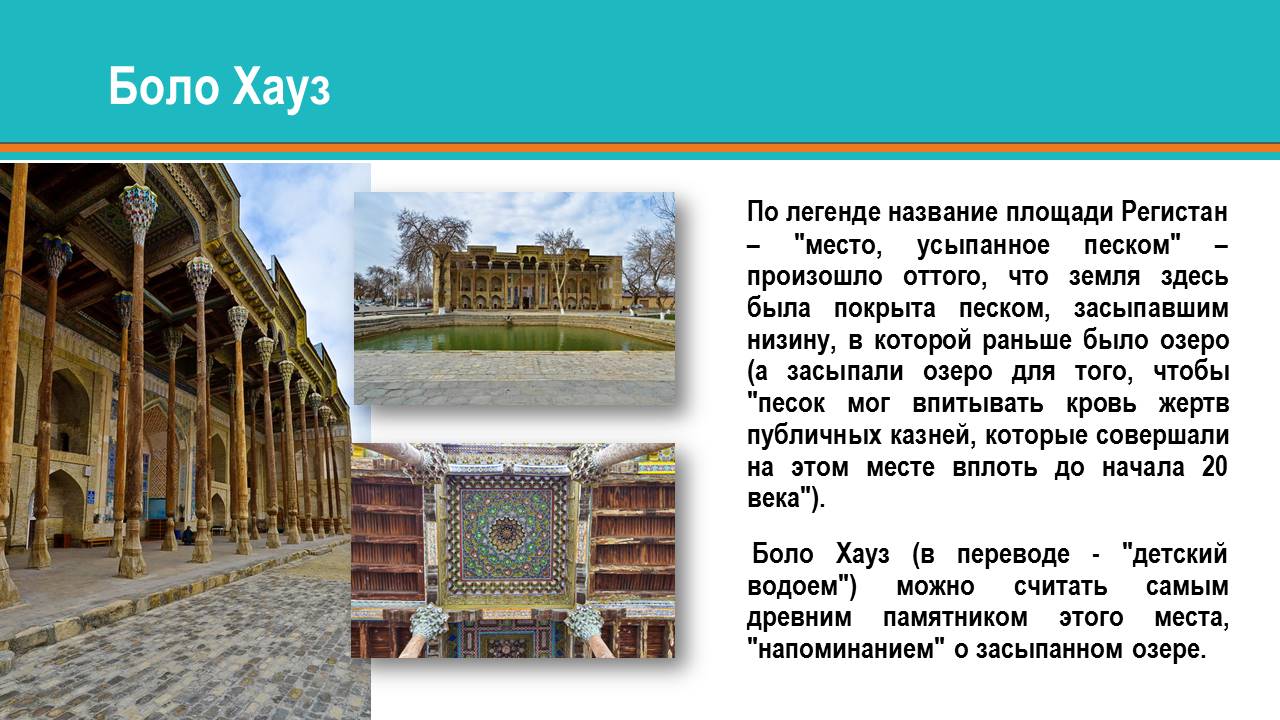 Боло Хауз

По легенде название площади Регистан – "место, усыпанное песком" – произошло оттого, что земля здесь была покрыта песком, засыпавшим низину, в которой раньше было озеро (а засыпали озеро для того, чтобы "песок мог впитывать кровь жертв публичных казней, которые совершали на этом месте вплоть до начала 20 века").

Боло Хауз (в переводе - "детский водоем") можно считать самым древним памятником этого места, "напоминанием" о засыпанном озере.